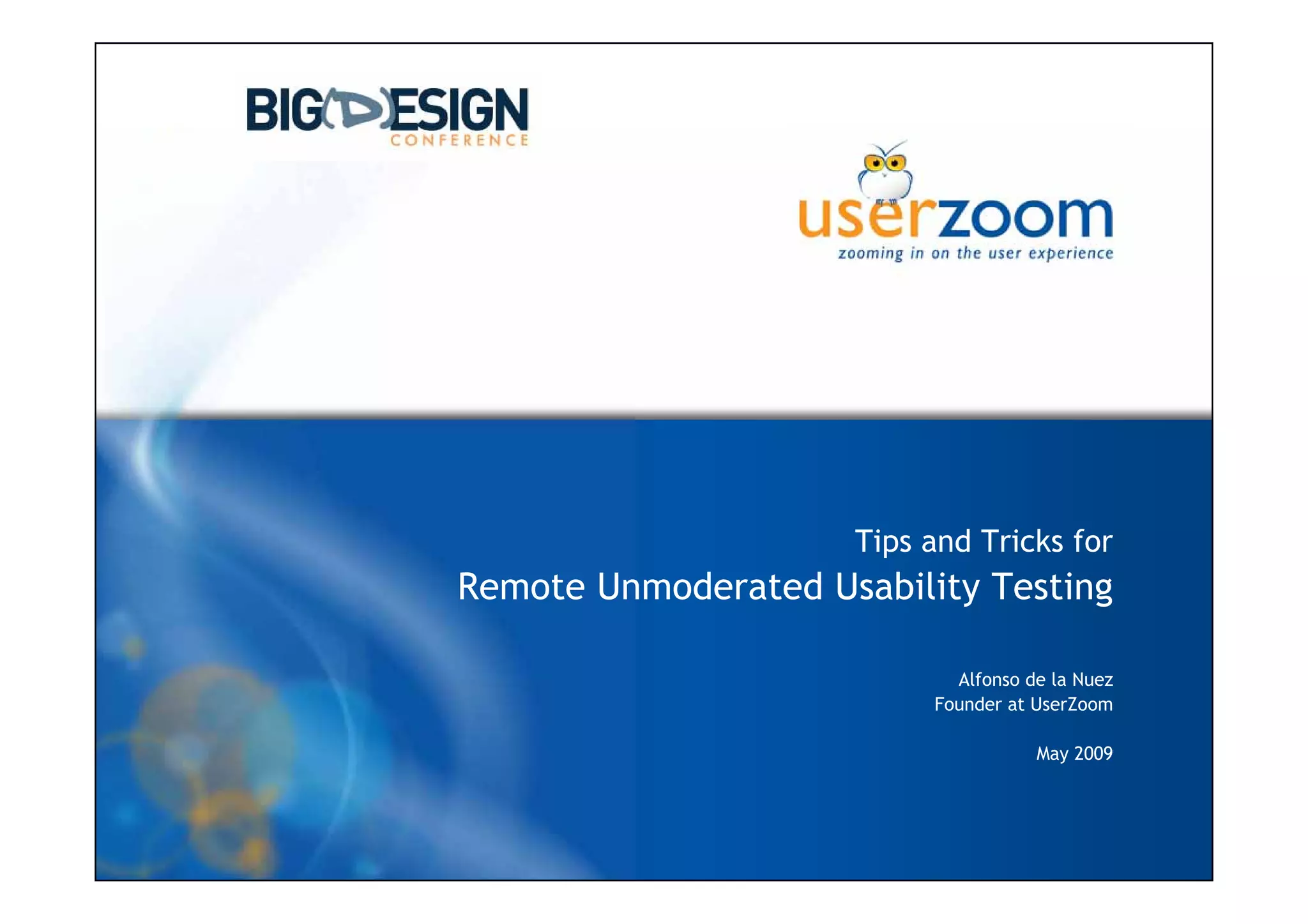 BIG DESIGN
CONFERENCE

userzoom
zooming in on the user experience

Tips and Tricks for
Remote Unmoderated Usability Testing

Alfonso de la Nuez
Founder at UserZoom

May 2009